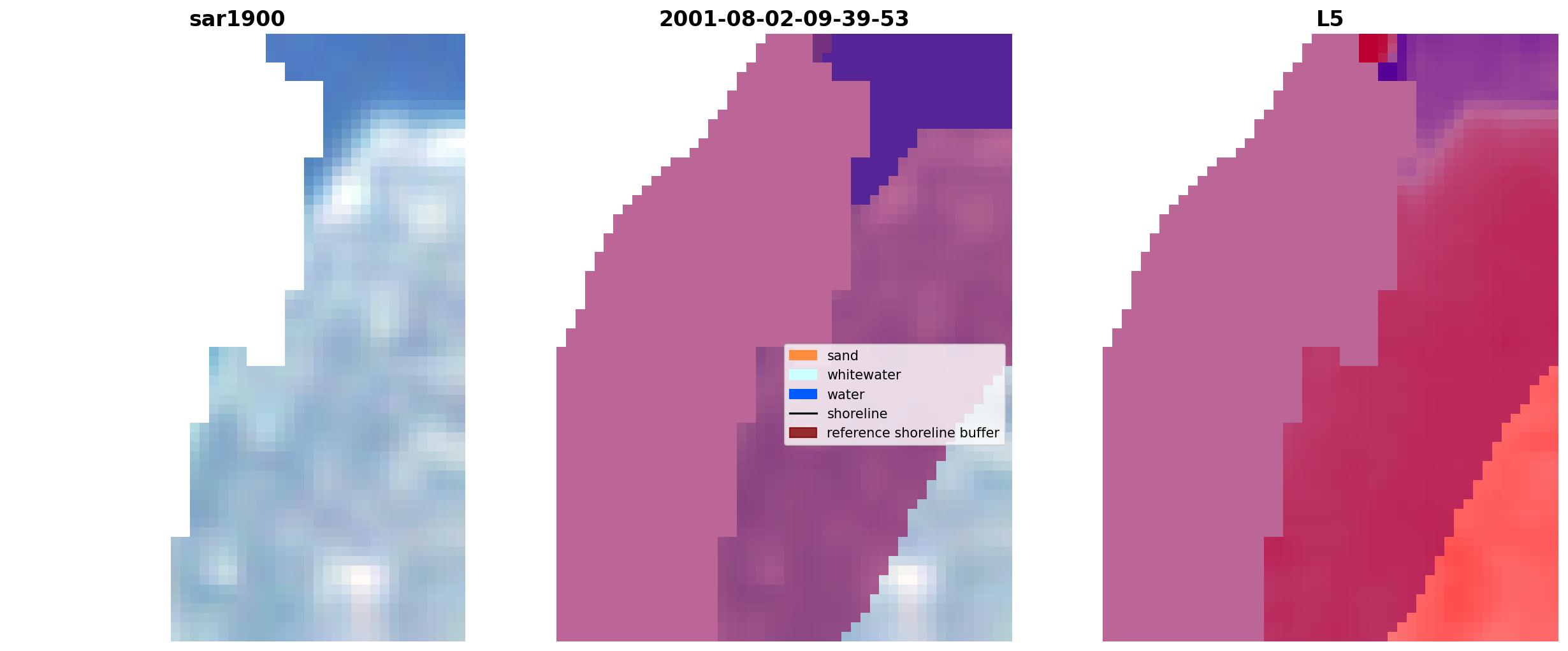 sar1900

2001-08-02-09-39-53

sand
whitewater
water
shoreline
reference shoreline buffer

L5